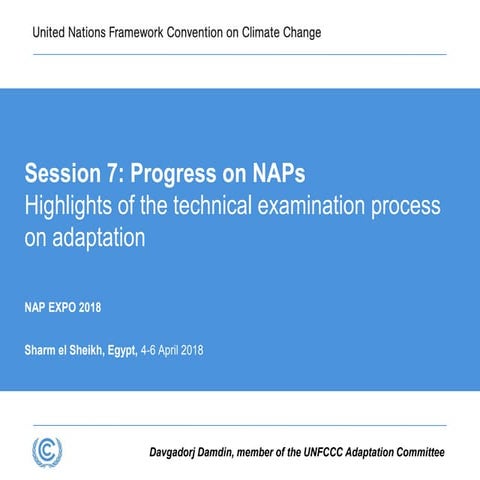 United Nations Framework Convention on Climate Change

Session 7: Progress on NAPs
Highlights of the technical examination process on adaptation

NAP EXPO 2018

Sharm el Sheikh, Egypt, 4-6 April 2018

Davgadorj Damdin, member of the UNFCCC Adaptation Committee